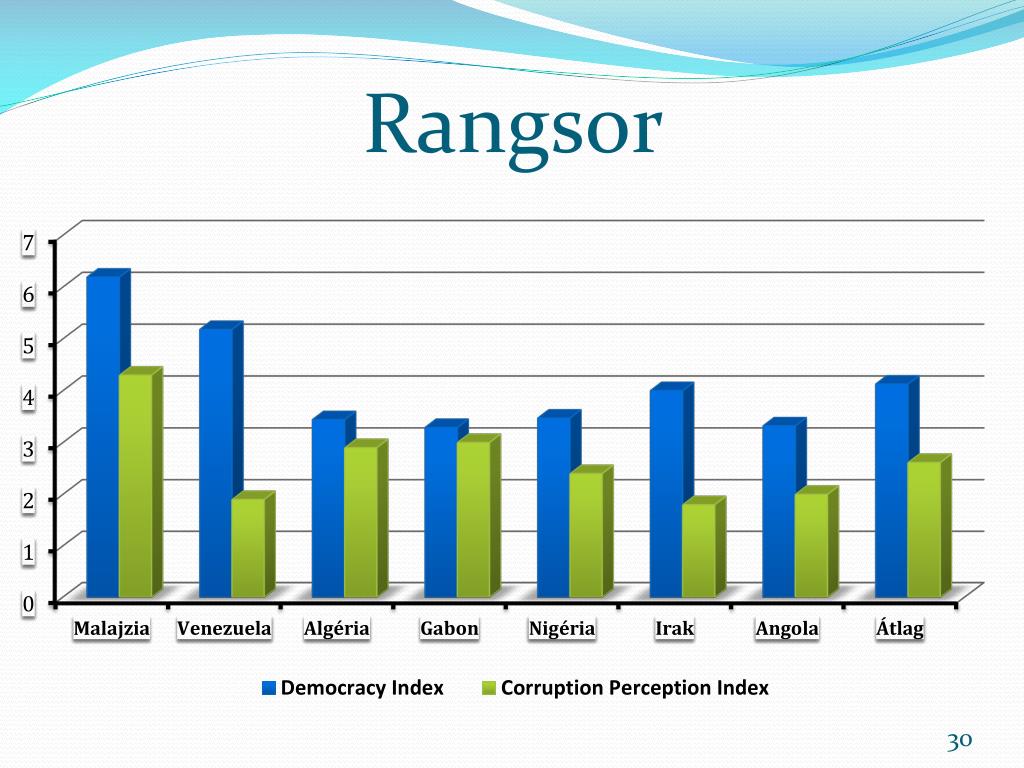 Rangsor

7
6
5
4
3
2
1
0

Malajzia Venezuela Algéria Gabon Nigéria Irak Angola Átlag

Democracy Index
Corruption Perception Index

30